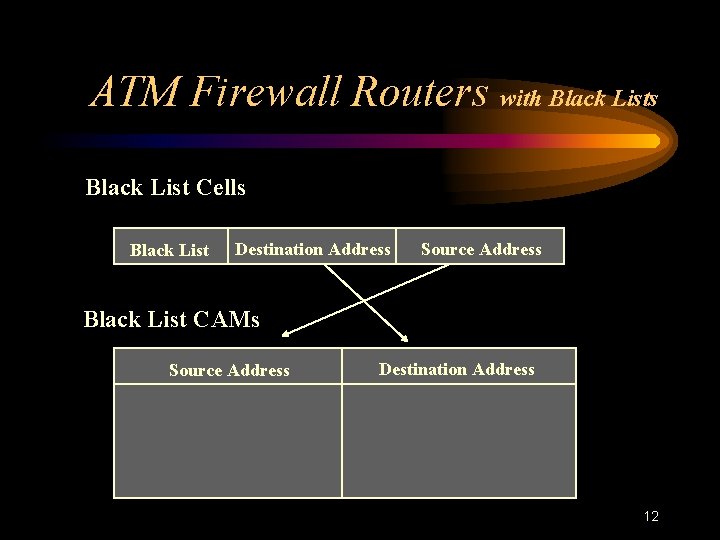 ATM Firewall Routers with Black Lists

Black List Cells

| Black List | Destination Address | Source Address |
|---|---|---|

Black List CAMs

| Source Address | Destination Address |
|---|---|
| | |

12